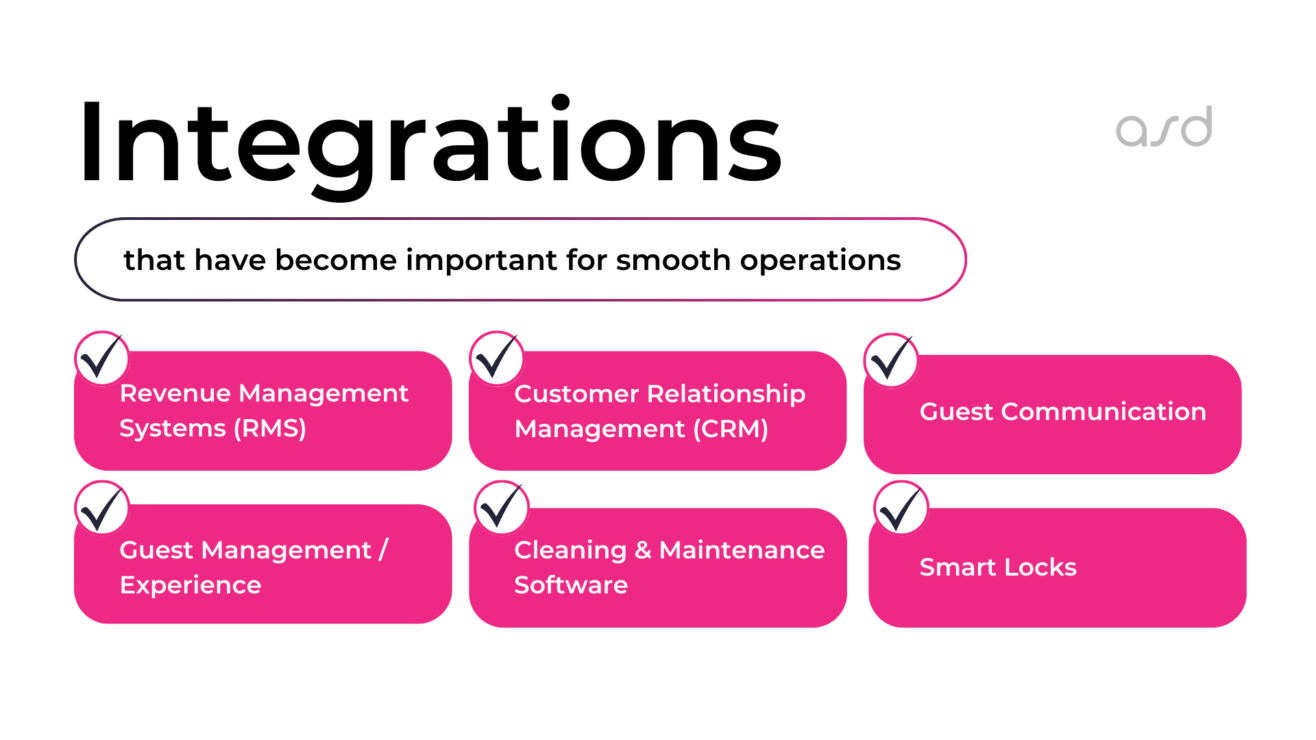 Integrations

asd

that have become important for smooth operations

Revenue Management Systems (RMS)

Customer Relationship Management (CRM)

Guest Communication

Guest Management / Experience

Cleaning & Maintenance Software

Smart Locks